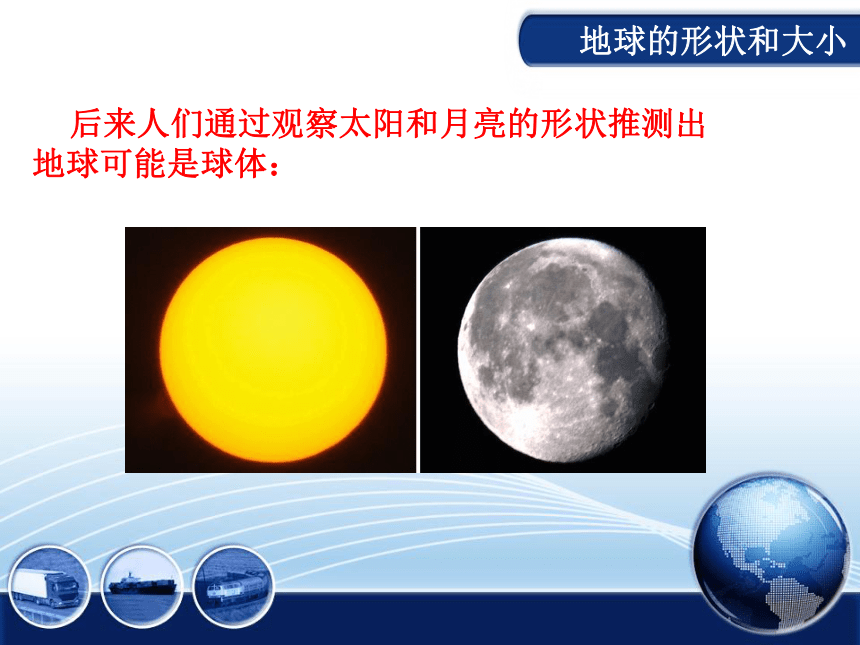 地球的形状和大小

后来人们通过观察太阳和月亮的形状推测出地球可能是球体：